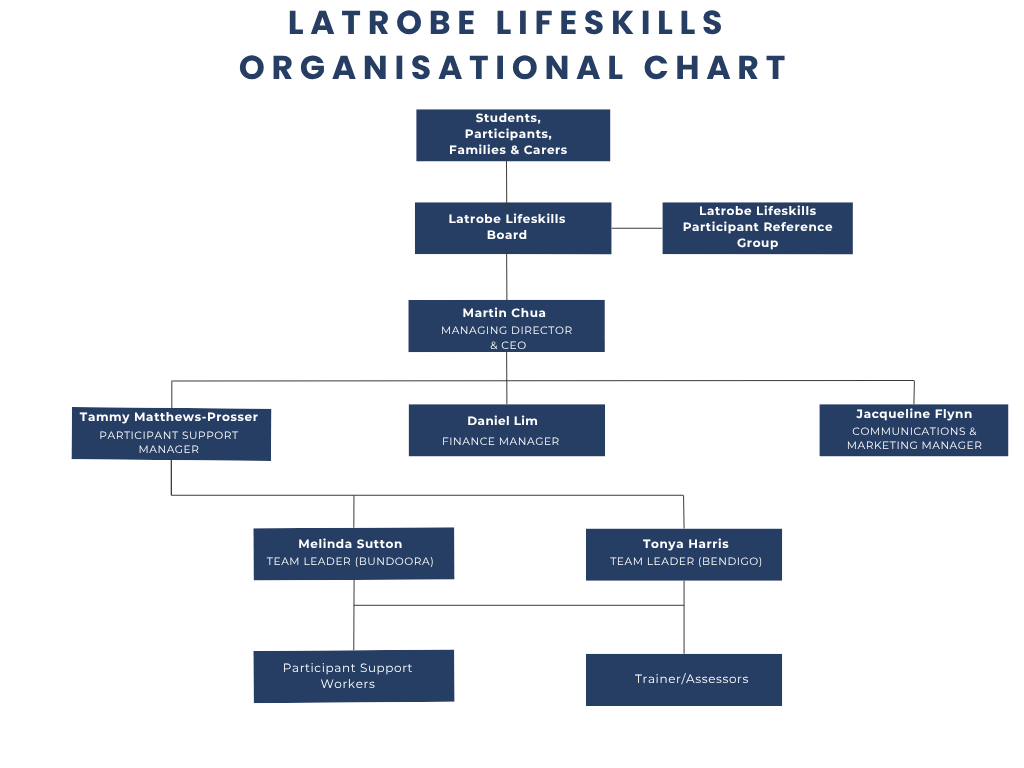 LATROBE LIFESKILLS ORGANISATIONAL CHART

Students, Participants, Families & Carers

Latrobe Lifeskills Board

Latrobe Lifeskills Participant Reference Group

Martin Chua
MANAGING DIRECTOR & CEO

Tammy Matthews-Prosser
PARTICIPANT SUPPORT MANAGER

Daniel Lim
FINANCE MANAGER

Jacqueline Flynn
COMMUNICATIONS & MARKETING MANAGER

Melinda Sutton
TEAM LEADER (BUNDOORA)

Tonya Harris
TEAM LEADER (BENDIGO)

Participant Support Workers

Trainer/Assessors